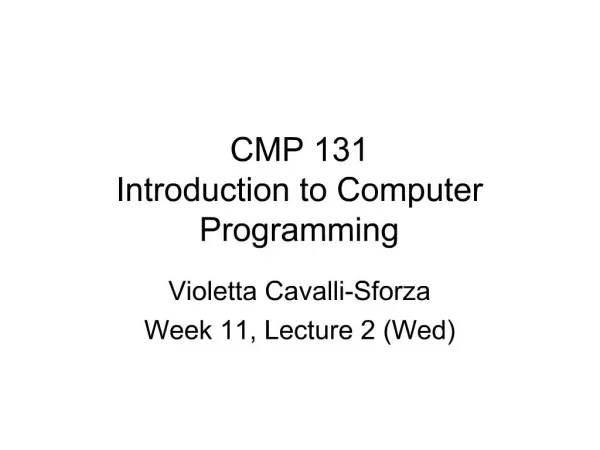 CMP 131
Introduction to Computer Programming

Violetta Cavalli-Sforza
Week 11, Lecture 2 (Wed)